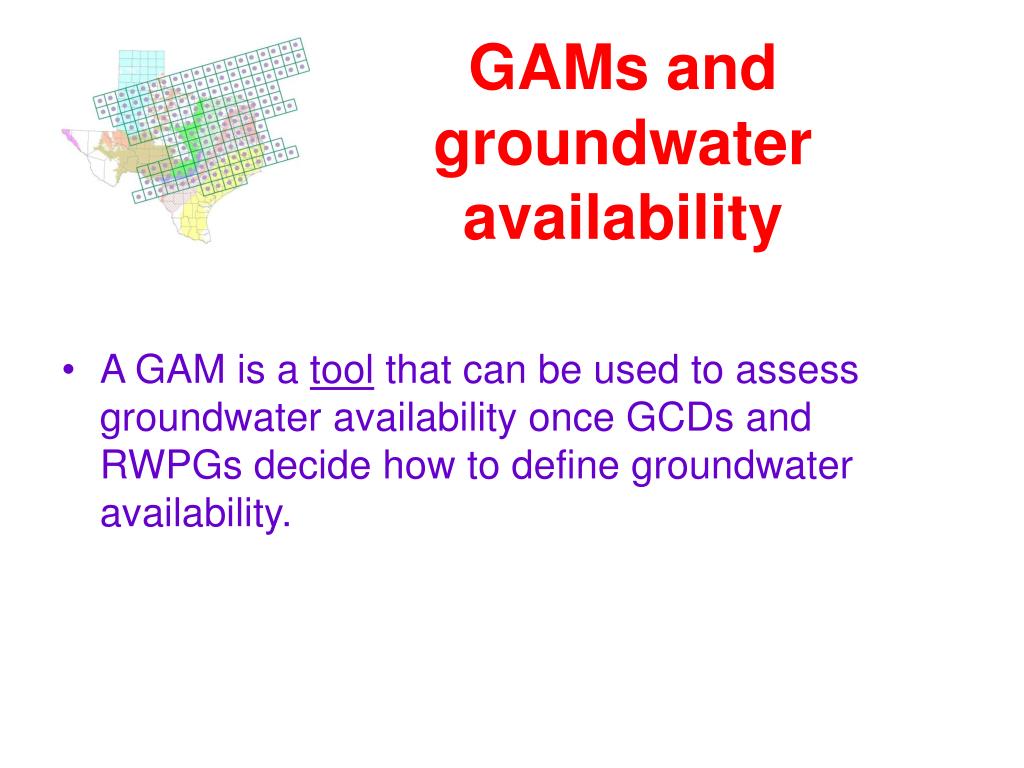 GAMs and groundwater availability

• A GAM is a tool that can be used to assess groundwater availability once GCDs and RWPGs decide how to define groundwater availability.